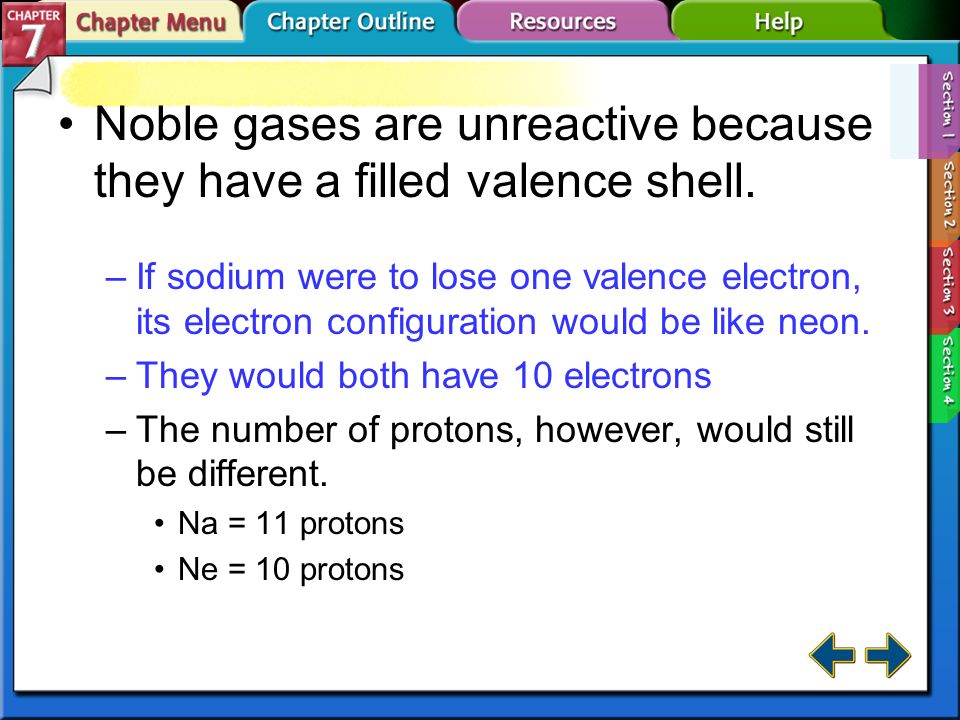 CHAPTER 7 Chapter Menu Chapter Outline Resources Help

Section 1 Section 2 Section 3 Section 4

• Noble gases are unreactive because they have a filled valence shell.

– If sodium were to lose one valence electron, its electron configuration would be like neon.

– They would both have 10 electrons

– The number of protons, however, would still be different.

• Na = 11 protons

• Ne = 10 protons